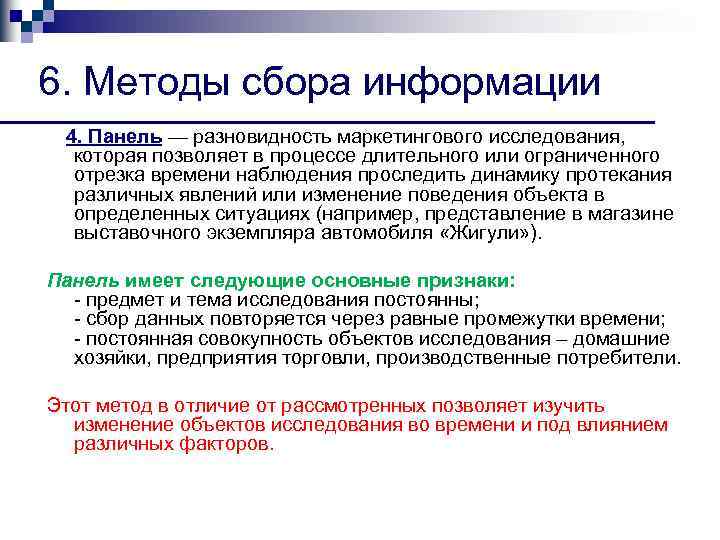 6. Методы сбора информации

4. Панель — разновидность маркетингового исследования, которая позволяет в процессе длительного или ограниченного отрезка времени наблюдения проследить динамику протекания различных явлений или изменение поведения объекта в определенных ситуациях (например, представление в магазине выставочного экземпляра автомобиля «Жигули»).

Панель имеет следующие основные признаки:
- предмет и тема исследования постоянны;
- сбор данных повторяется через равные промежутки времени;
- постоянная совокупность объектов исследования – домашние хозяйки, предприятия торговли, производственные потребители.

Этот метод в отличие от рассмотренных позволяет изучить изменение объектов исследования во времени и под влиянием различных факторов.